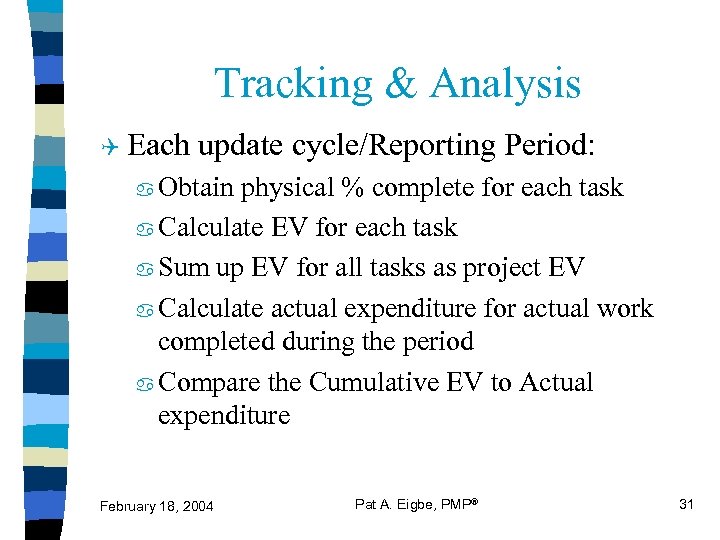 Tracking & Analysis

Each update cycle/Reporting Period:

Obtain physical % complete for each task

Calculate EV for each task

Sum up EV for all tasks as project EV

Calculate actual expenditure for actual work completed during the period

Compare the Cumulative EV to Actual expenditure

February 18, 2004

Pat A. Eigbe, PMP®

31